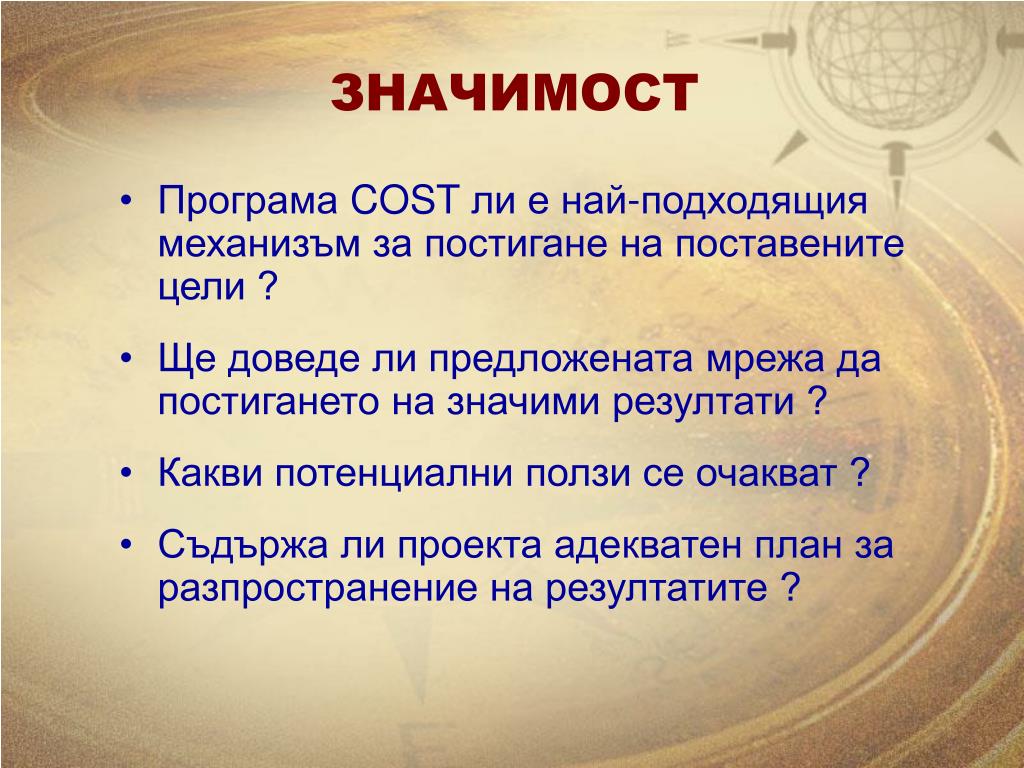 ЗНАЧИМОСТ

• Програма COST ли е най-подходящия механизъм за постигане на поставените цели ?

• Ще доведе ли предложената мрежа да постигането на значими резултати ?

• Какви потенциални ползи се очакват ?

• Съдържа ли проекта адекватен план за разпространение на резултатите ?